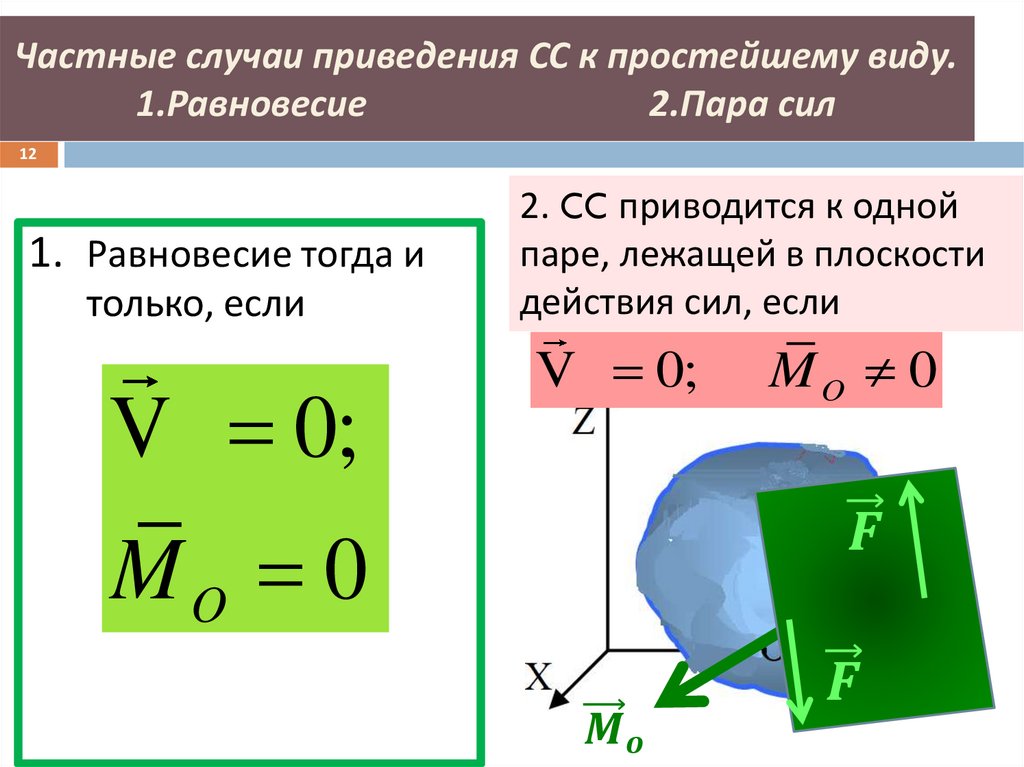 Частные случаи приведения СС к простейшему виду.
1.Равновесие 2.Пара сил

12

1. Равновесие тогда и только, если

$\vec{V} = 0;$
$\bar{M}_O = 0$

2. СС приводится к одной паре, лежащей в плоскости действия сил, если

$\vec{V} = 0; \quad \bar{M}_O \neq 0$

Z

X

$\vec{F}$

$\vec{F}$

$\vec{M}_o$